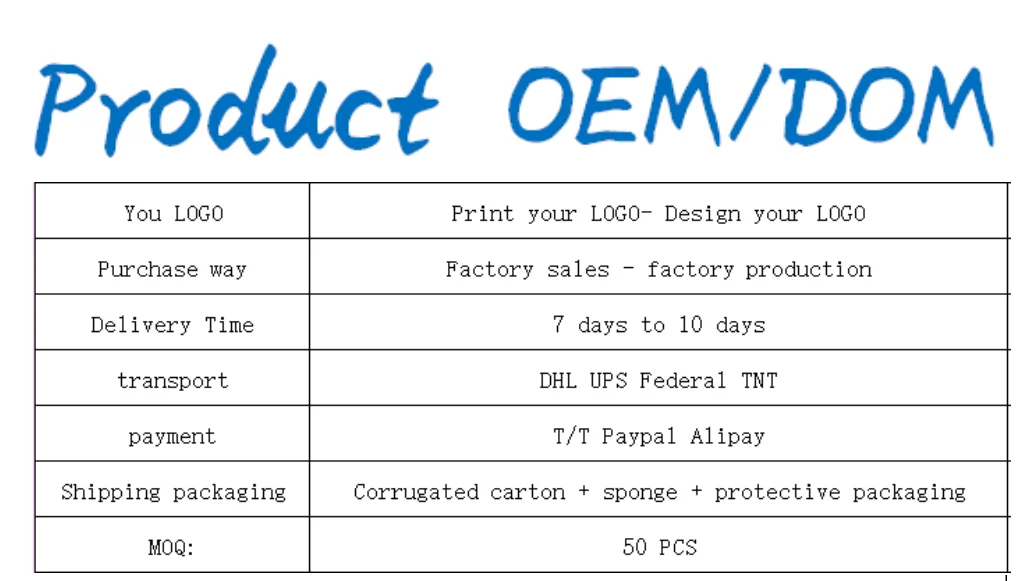 Product OEM/DOM

| You LOGO | Print your LOGO- Design your LOGO |
|---|---|
| Purchase way | Factory sales - factory production |
| Delivery Time | 7 days to 10 days |
| transport | DHL UPS Federal TNT |
| payment | T/T Paypal Alipay |
| Shipping packaging | Corrugated carton + sponge + protective packaging |
| MOQ: | 50 PCS |